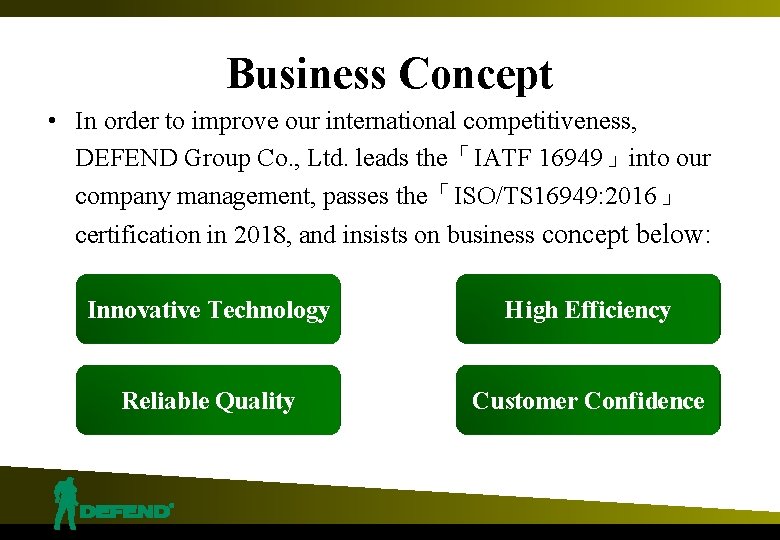 Business Concept

• In order to improve our international competitiveness, DEFEND Group Co., Ltd. leads the「IATF 16949」into our company management, passes the「ISO/TS16949:2016」certification in 2018, and insists on business concept below:

Innovative Technology

High Efficiency

Reliable Quality

Customer Confidence

DEFEND